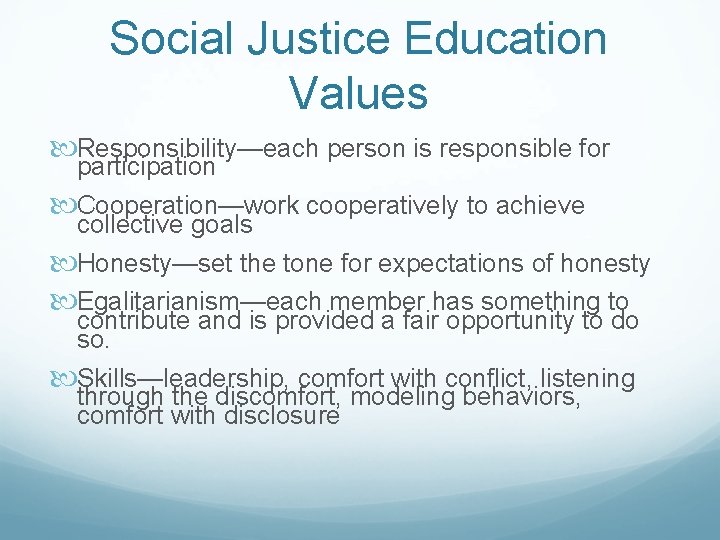 Social Justice Education Values

Responsibility—each person is responsible for participation

Cooperation—work cooperatively to achieve collective goals

Honesty—set the tone for expectations of honesty

Egalitarianism—each member has something to contribute and is provided a fair opportunity to do so.

Skills—leadership, comfort with conflict, listening through the discomfort, modeling behaviors, comfort with disclosure